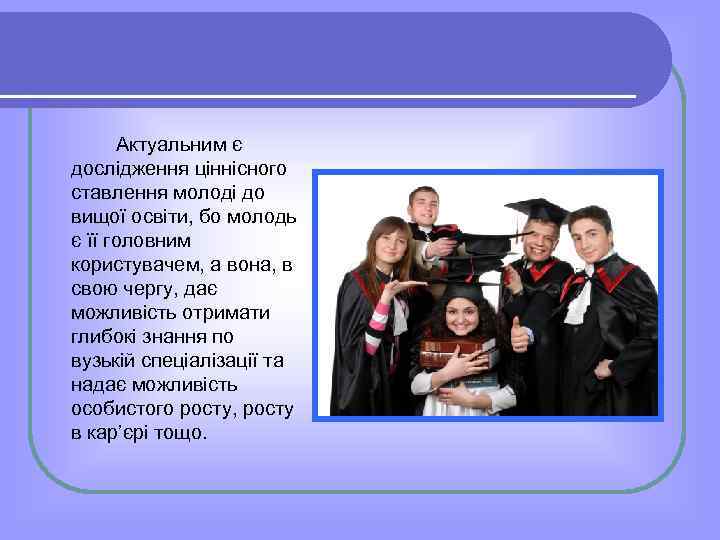 Актуальним є дослідження ціннісного ставлення молоді до вищої освіти, бо молодь є її головним користувачем, а вона, в свою чергу, дає можливість отримати глибокі знання по вузькій спеціалізації та надає можливість особистого росту, росту в кар’єрі тощо.